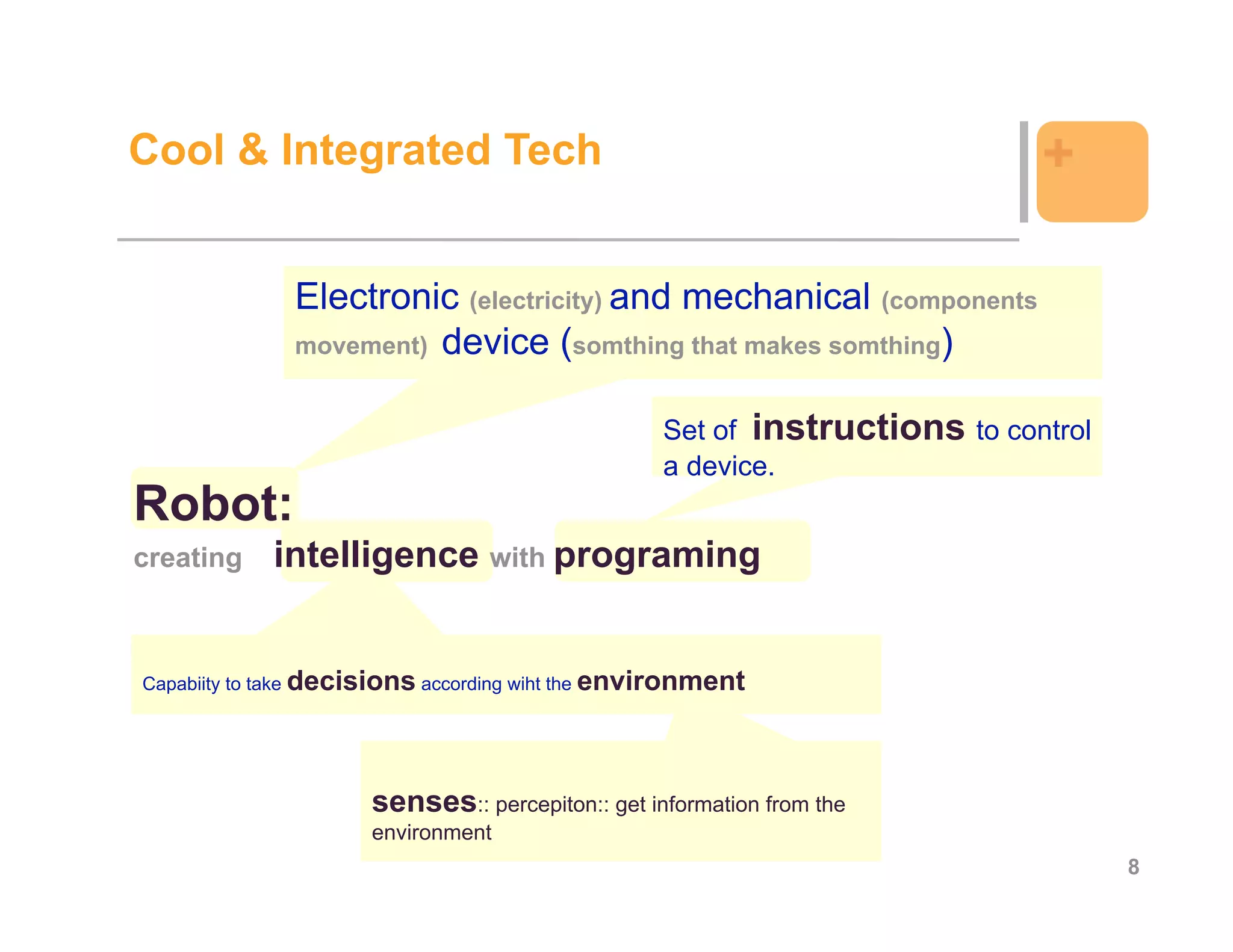 Cool & Integrated Tech

+

Electronic (electricity) and mechanical (components movement) device (somthing that makes somthing)

Set of instructions to control a device.

Robot:

creating intelligence with programing

Capabiity to take decisions according wiht the environment

senses:: percepiton:: get information from the environment

8